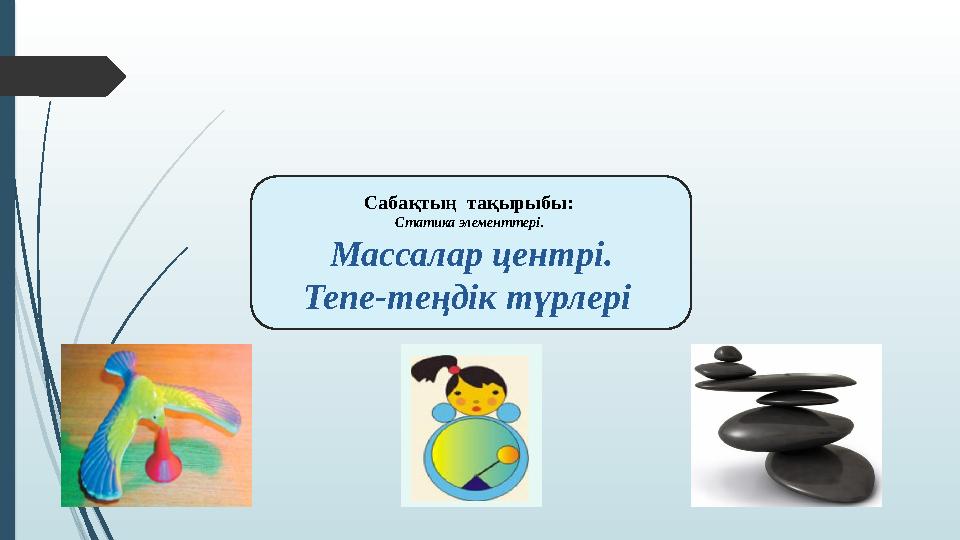 Сабақтың тақырыбы:
Статика элементтері.

Массалар центрі.
Тепе-теңдік түрлері